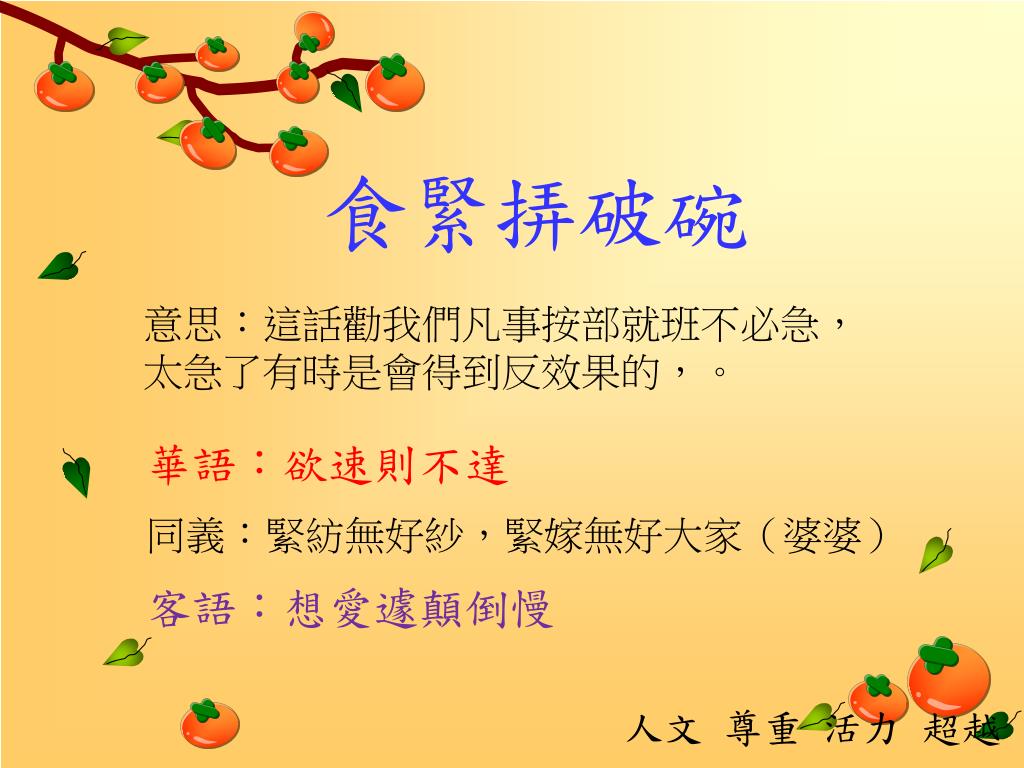 食緊挵破碗

意思：這話勸我們凡事按部就班不必急，太急了有時是會得到反效果的，。

華語：欲速則不達

同義：緊紡無好紗，緊嫁無好大家（婆婆）

客語：想愛遽顛倒慢

人文 尊重 活力 超越